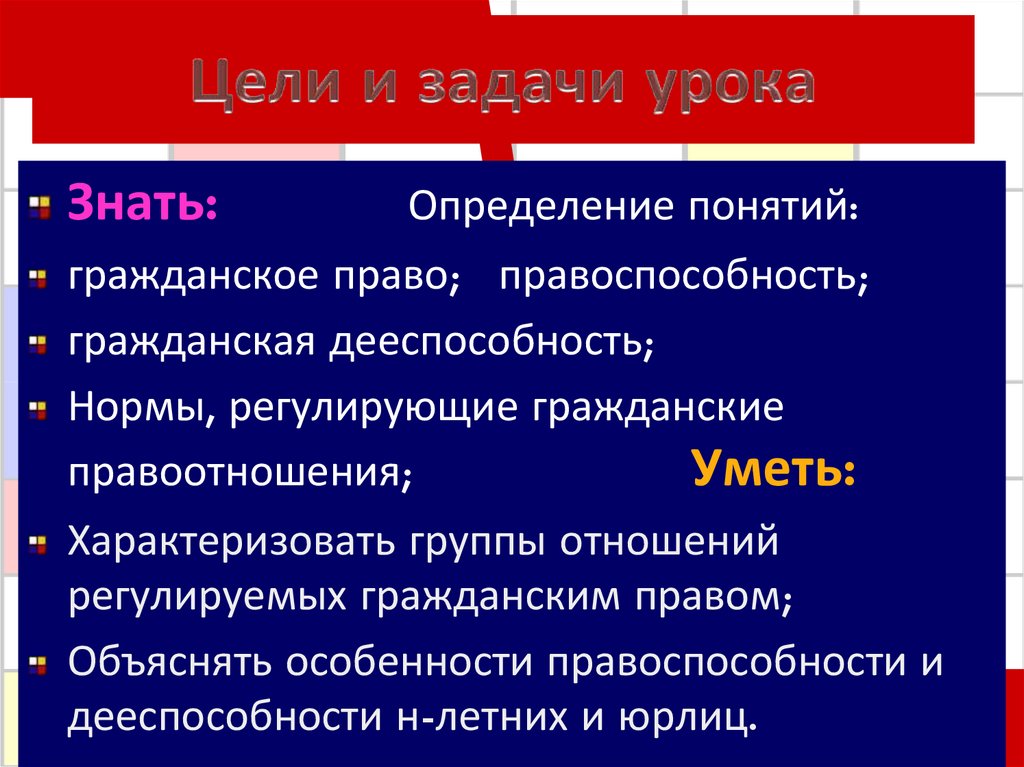 Цели и задачи урока

Знать: Определение понятий:

гражданское право; правоспособность;

гражданская дееспособность;

Нормы, регулирующие гражданские правоотношения; Уметь:

Характеризовать группы отношений регулируемых гражданским правом;

Объяснять особенности правоспособности и дееспособности н-летних и юрлиц.